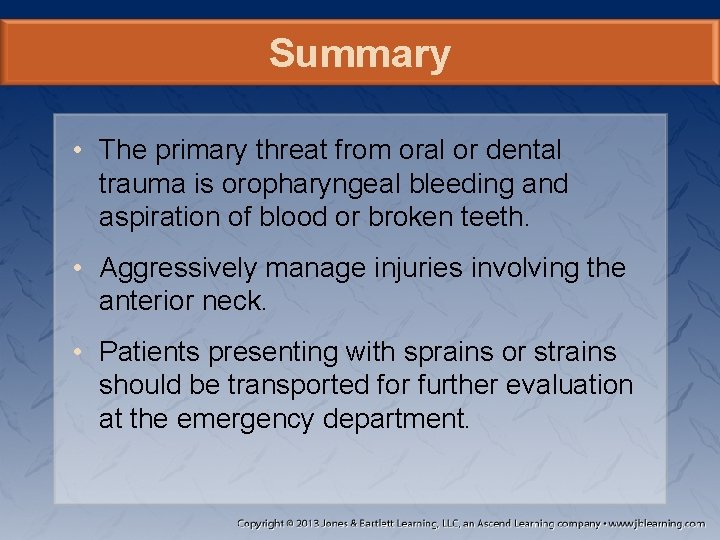 Summary

• The primary threat from oral or dental trauma is oropharyngeal bleeding and aspiration of blood or broken teeth.

• Aggressively manage injuries involving the anterior neck.

• Patients presenting with sprains or strains should be transported for further evaluation at the emergency department.

Copyright © 2013 Jones & Bartlett Learning, LLC, an Ascend Learning company • www.jblearning.com